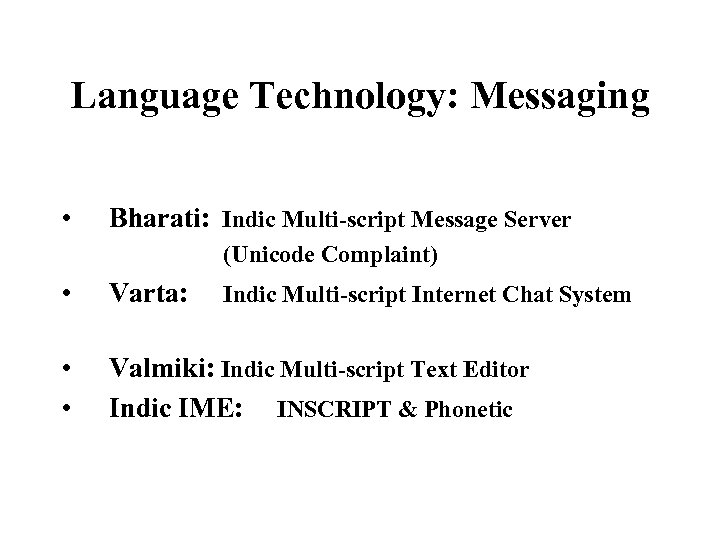 Language Technology: Messaging

• Bharati: Indic Multi-script Message Server (Unicode Complaint)
• Varta: Indic Multi-script Internet Chat System

• Valmiki: Indic Multi-script Text Editor
• Indic IME: INSCRIPT & Phonetic